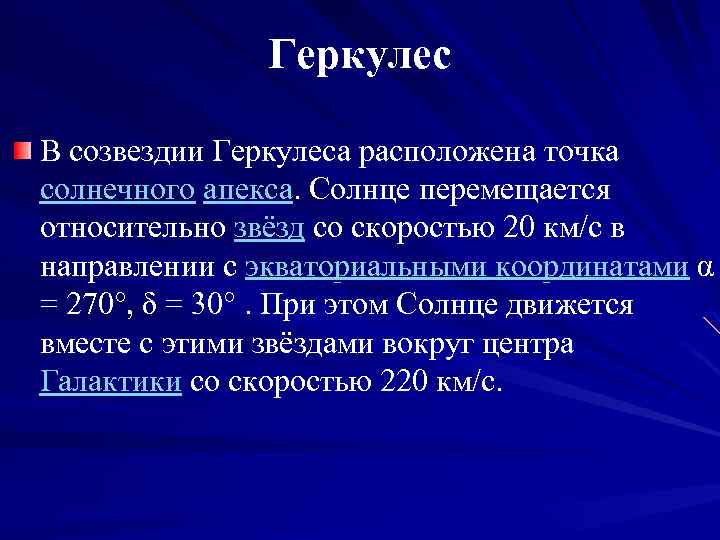 Геркулес

В созвездии Геркулеса расположена точка солнечного апекса. Солнце перемещается относительно звёзд со скоростью 20 км/с в направлении с экваториальными координатами $\alpha = 270°$, $\delta = 30°$ . При этом Солнце движется вместе с этими звёздами вокруг центра Галактики со скоростью 220 км/с.